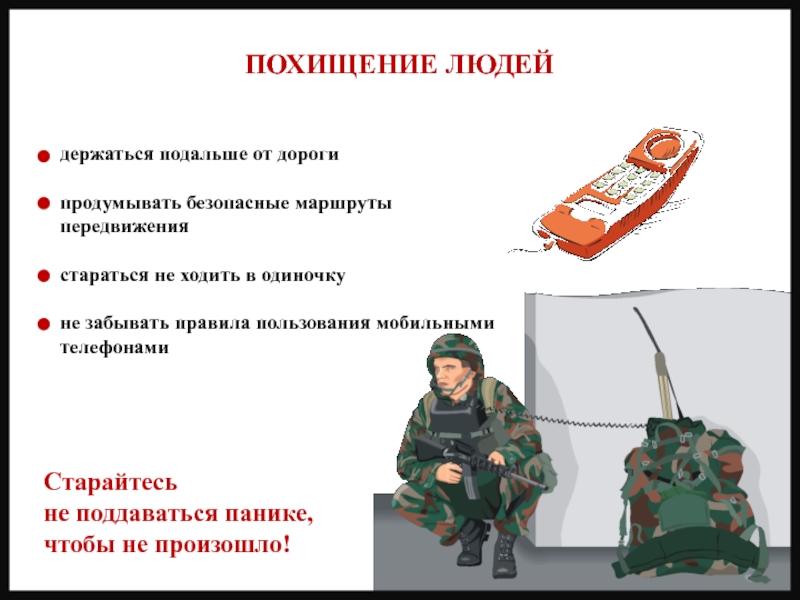 ПОХИЩЕНИЕ ЛЮДЕЙ

держаться подальше от дороги

продумывать безопасные маршруты передвижения

стараться не ходить в одиночку

не забывать правила пользования мобильными телефонами

Старайтесь
не поддаваться панике,
чтобы не произошло!